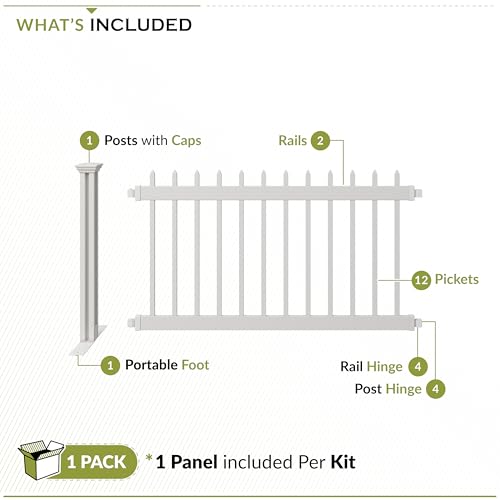 WHAT'S INCLUDED

1 Posts with Caps

Rails 2

12 Pickets

1 Portable Foot

Rail Hinge 4

Post Hinge 4

1 PACK *1 Panel included Per Kit